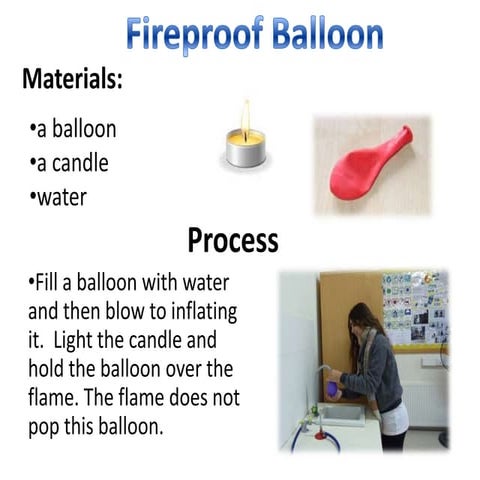 Fireproof Balloon

Materials:

•a balloon
•a candle
•water

Process

•Fill a balloon with water and then blow to inflating it. Light the candle and hold the balloon over the flame. The flame does not pop this balloon.